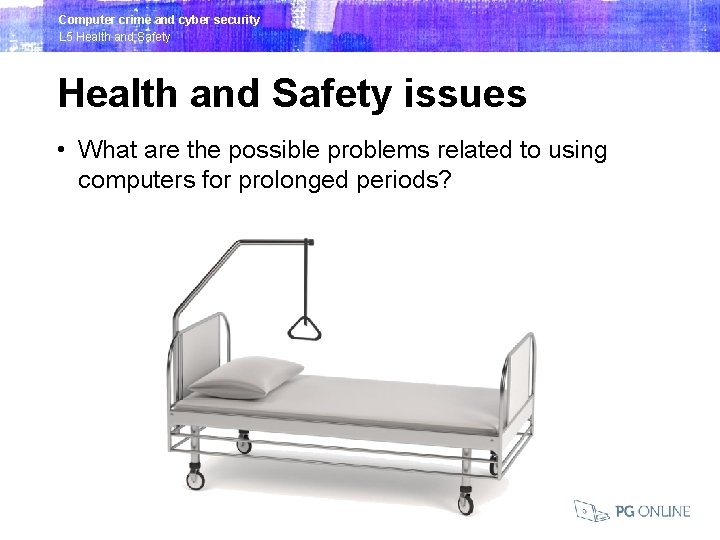 Computer crime and cyber security
L5 Health and Safety

Health and Safety issues

• What are the possible problems related to using computers for prolonged periods?

PG ONLINE